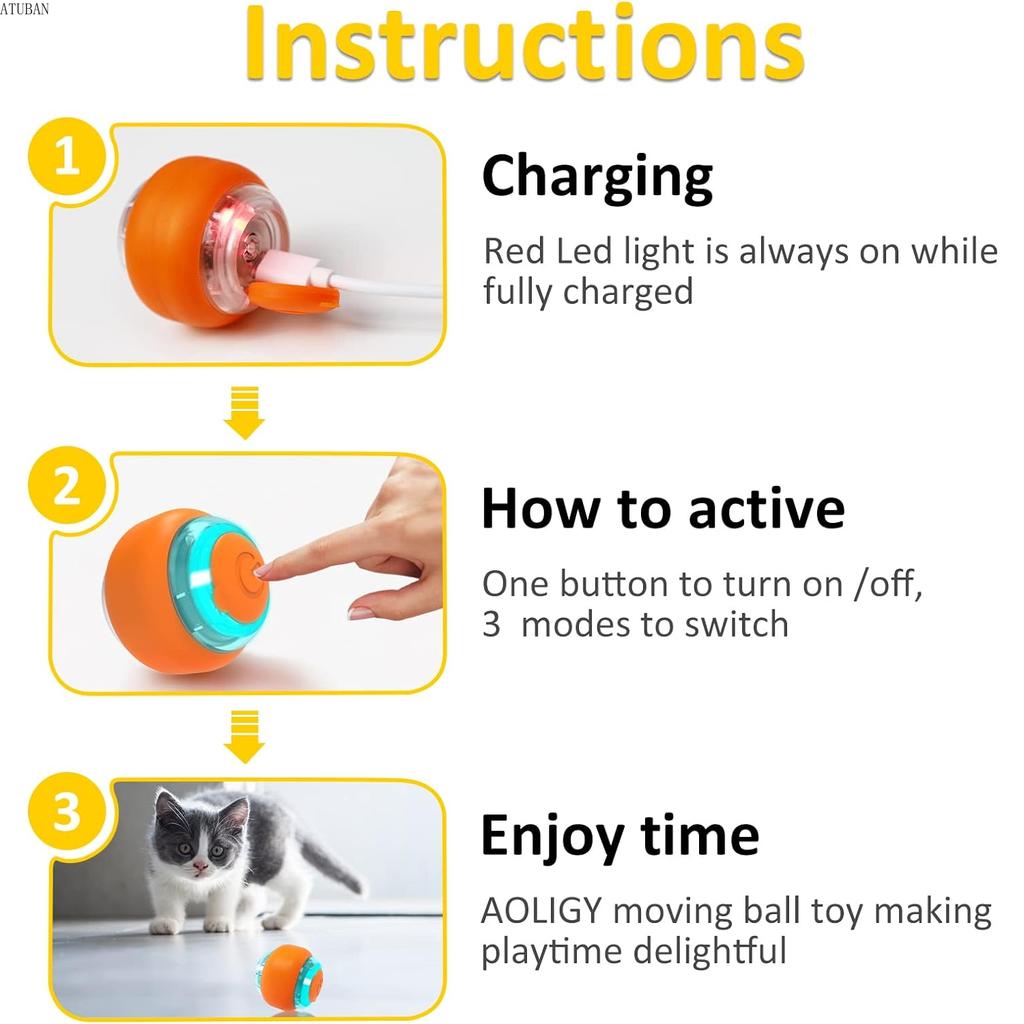 ATUBAN

Instructions

1

Charging

Red Led light is always on while fully charged

2

How to active

One button to turn on /off,
3 modes to switch

3

Enjoy time

AOLIGY moving ball toy making playtime delightful